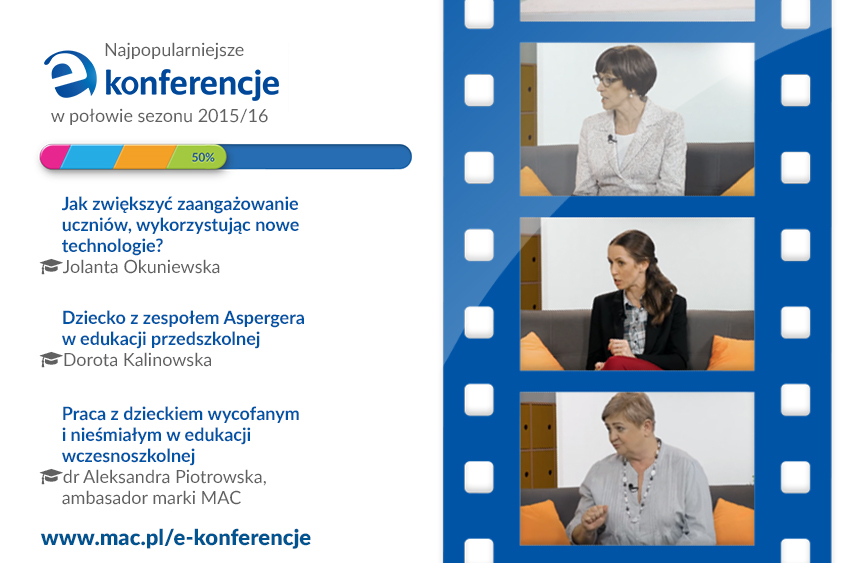 Najpopularniejsze
e konferencje
w połowie sezonu 2015/16

50%

Jak zwiększyć zaangażowanie uczniów, wykorzystując nowe technologie?
Jolanta Okuniewska

Dziecko z zespołem Aspergera w edukacji przedszkolnej
Dorota Kalinowska

Praca z dzieckiem wycofanym i nieśmiałym w edukacji wczesnoszkolnej
dr Aleksandra Piotrowska, ambasador marki MAC

www.mac.pl/e-konferencje